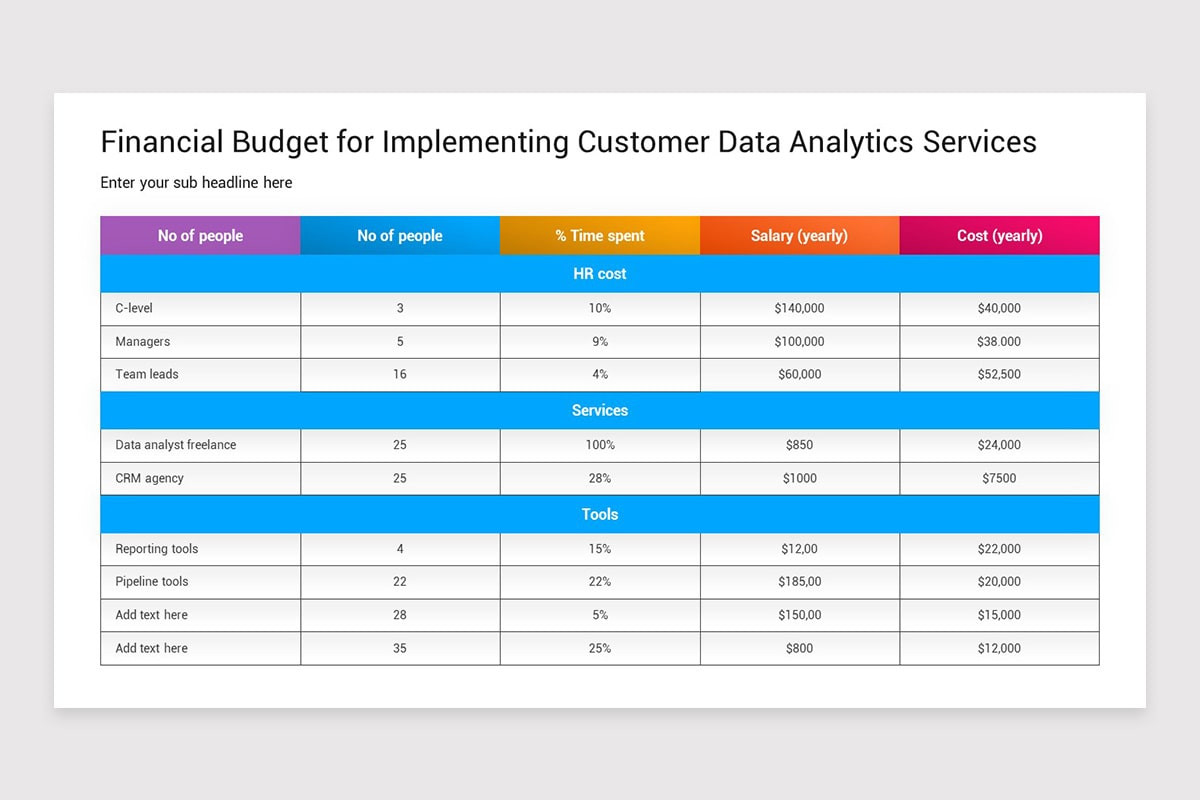 Financial Budget for Implementing Customer Data Analytics Services

Enter your sub headline here

| No of people | No of people | % Time spent | Salary (yearly) | Cost (yearly) |
|---|---|---|---|---|
| HR cost | | | | |
| C-level | 3 | 10% | \$140,000 | \$40,000 |
| Managers | 5 | 9% | \$100,000 | \$38.000 |
| Team leads | 16 | 4% | \$60,000 | \$52,500 |
| Services | | | | |
| Data analyst freelance | 25 | 100% | \$850 | \$24,000 |
| CRM agency | 25 | 28% | \$1000 | \$7500 |
| Tools | | | | |
| Reporting tools | 4 | 15% | \$12,00 | \$22,000 |
| Pipeline tools | 22 | 22% | \$185,00 | \$20,000 |
| Add text here | 28 | 5% | \$150,00 | \$15,000 |
| Add text here | 35 | 25% | \$800 | \$12,000 |